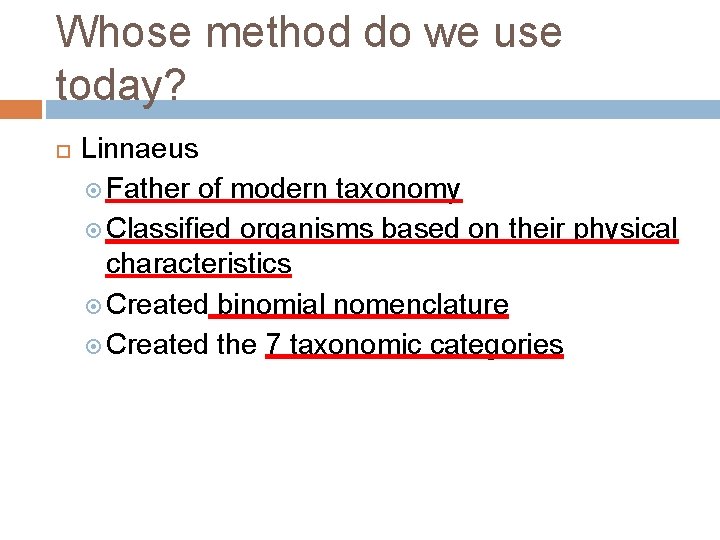 Whose method do we use today?

Linnaeus

Father of modern taxonomy

Classified organisms based on their physical characteristics

Created binomial nomenclature

Created the 7 taxonomic categories